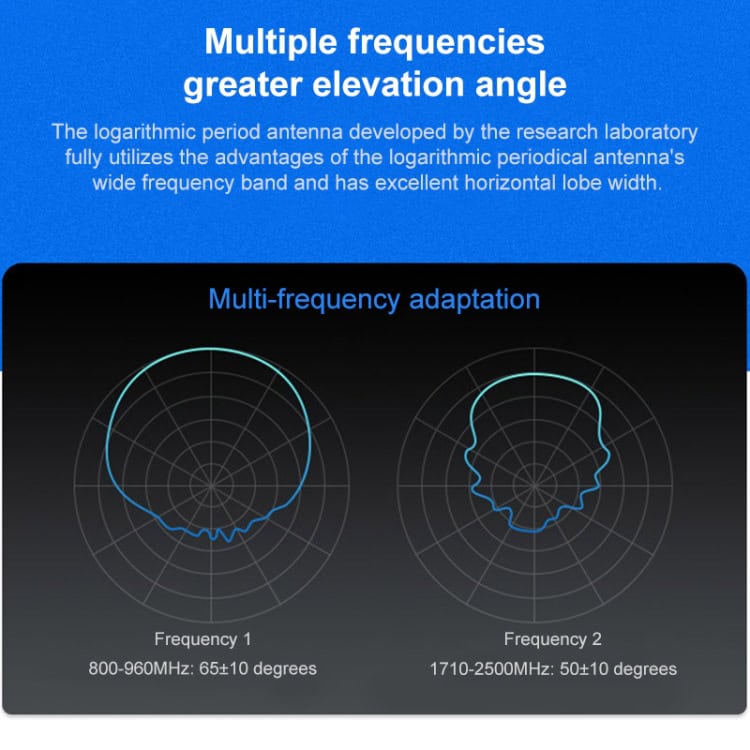 Multiple frequencies
greater elevation angle

The logarithmic period antenna developed by the research laboratory fully utilizes the advantages of the logarithmic periodical antenna's wide frequency band and has excellent horizontal lobe width.

Multi-frequency adaptation

Frequency 1
800-960MHz: 65±10 degrees

Frequency 2
1710-2500MHz: 50±10 degrees